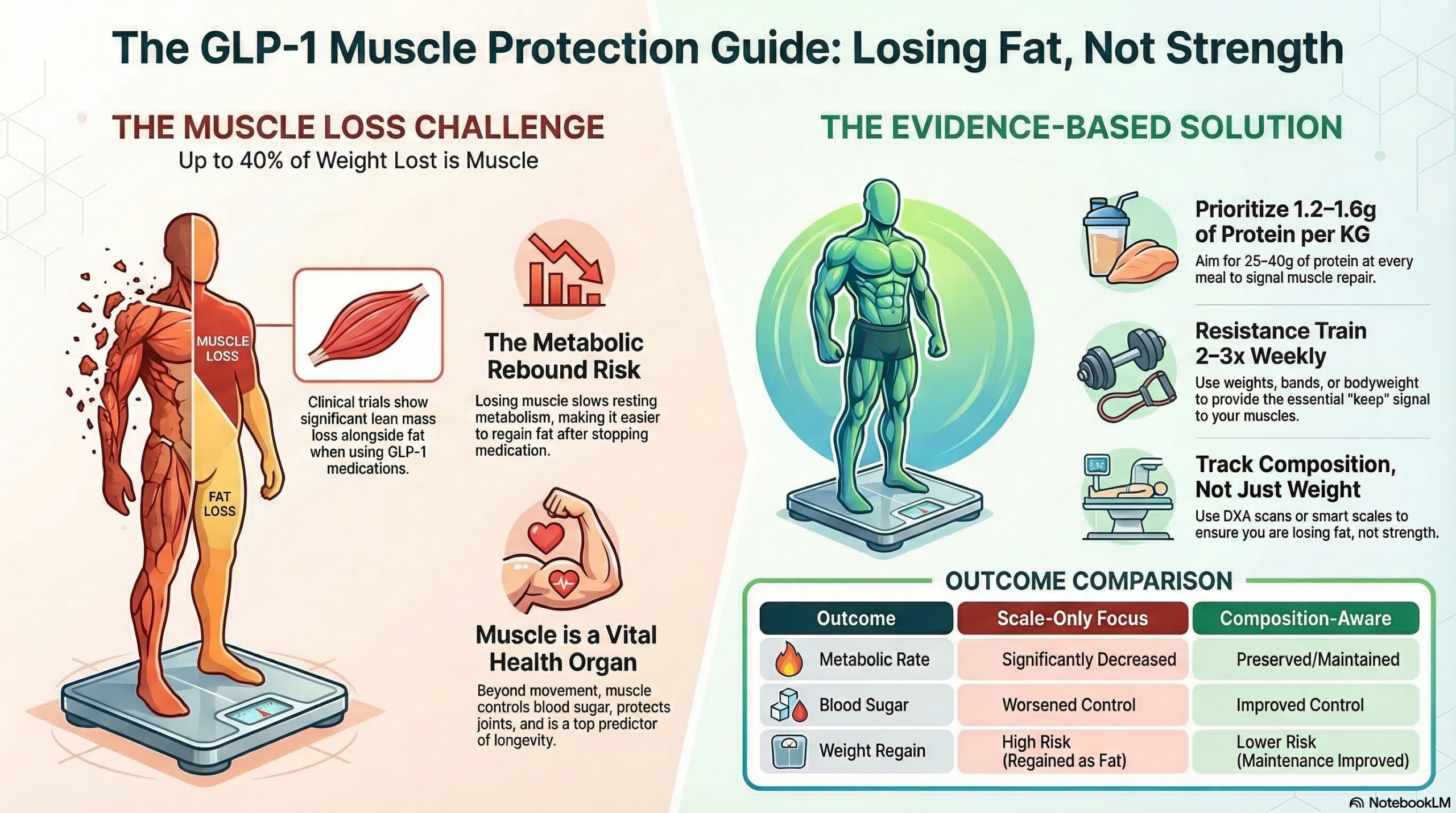 The GLP-1 Muscle Protection Guide: Losing Fat, Not Strength

THE MUSCLE LOSS CHALLENGE
Up to 40% of Weight Lost is Muscle

MUSCLE LOSS

FAT LOSS

Clinical trials show significant lean mass loss alongside fat when using GLP-1 medications.

The Metabolic Rebound Risk
Losing muscle slows resting metabolism, making it easier to regain fat after stopping medication.

Muscle is a Vital Health Organ
Beyond movement, muscle controls blood sugar, protects joints, and is a top predictor of longevity.

THE EVIDENCE-BASED SOLUTION

Prioritize 1.2–1.6g of Protein per KG
Aim for 25–40g of protein at every meal to signal muscle repair.

Resistance Train 2–3x Weekly
Use weights, bands, or bodyweight to provide the essential "keep" signal to your muscles.

Track Composition, Not Just Weight
Use DXA scans or smart scales to ensure you are losing fat, not strength.

OUTCOME COMPARISON

| Outcome | Scale-Only Focus | Composition-Aware |
|---|---|---|
| Metabolic Rate | Significantly Decreased | Preserved/Maintained |
| Blood Sugar | Worsened Control | Improved Control |
| Weight Regain | High Risk (Regained as Fat) | Lower Risk (Maintenance Improved) |

NotebookLM